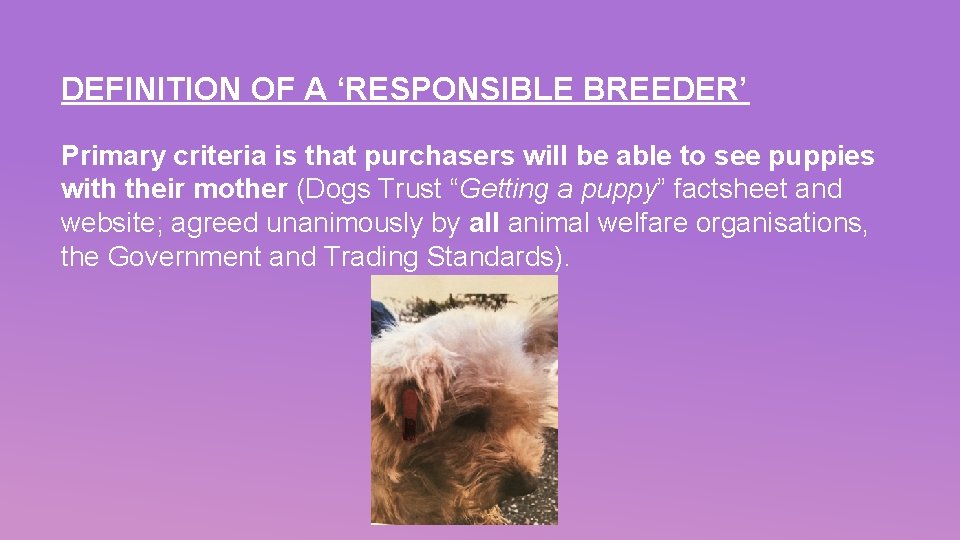 DEFINITION OF A ‘RESPONSIBLE BREEDER’

Primary criteria is that purchasers will be able to see puppies with their mother (Dogs Trust “Getting a puppy” factsheet and website; agreed unanimously by all animal welfare organisations, the Government and Trading Standards).